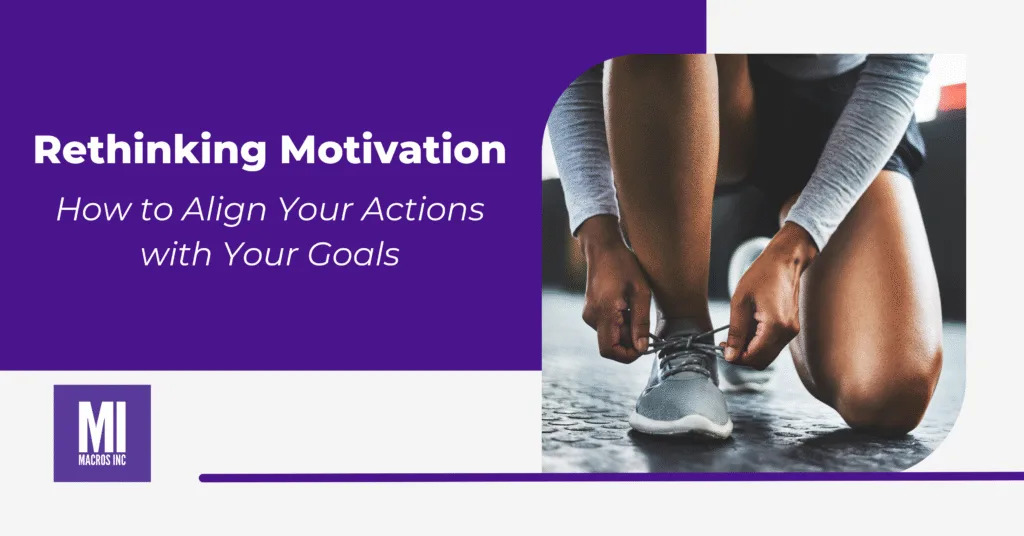 Rethinking Motivation

How to Align Your Actions with Your Goals

MI
MACROS INC